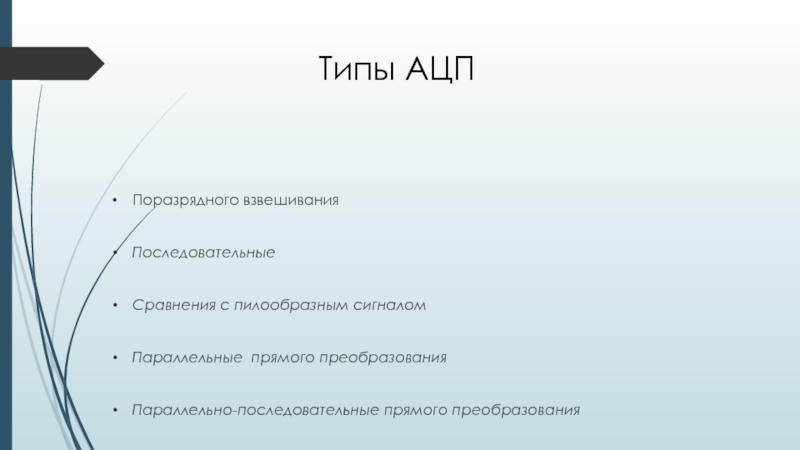 Типы АЦП

• Поразрядного взвешивания

• Последовательные

• Сравнения с пилообразным сигналом

• Параллельные прямого преобразования

• Параллельно-последовательные прямого преобразования